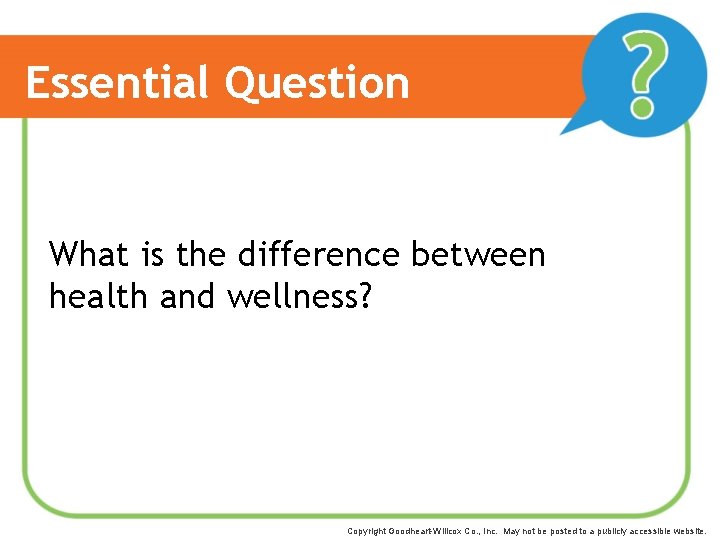 Essential Question

?

What is the difference between health and wellness?

Copyright Goodheart-Willcox Co., Inc. May not be posted to a publicly accessible website.